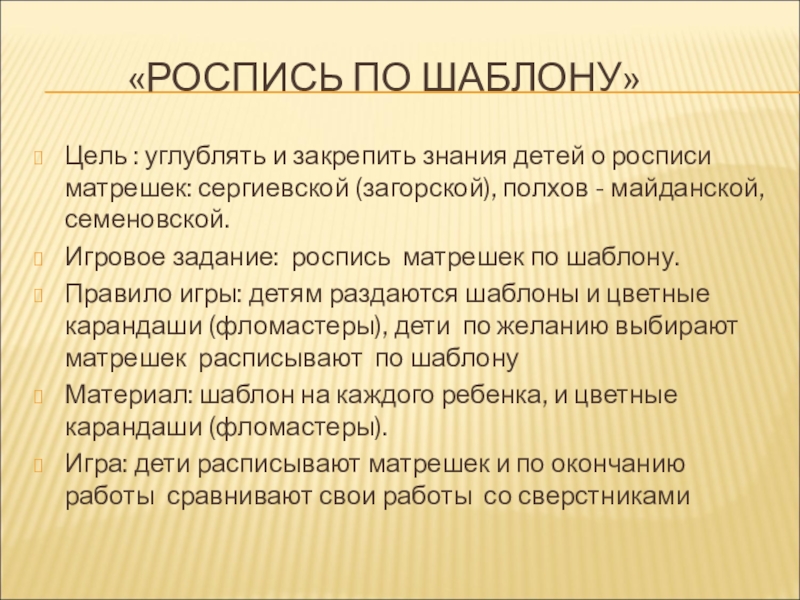 «РОСПИСЬ ПО ШАБЛОНУ»

Цель : углублять и закрепить знания детей о росписи матрешек: сергиевской (загорской), полхов - майданской, семеновской.

Игровое задание: роспись матрешек по шаблону.

Правило игры: детям раздаются шаблоны и цветные карандаши (фломастеры), дети по желанию выбирают матрешек расписывают по шаблону

Материал: шаблон на каждого ребенка, и цветные карандаши (фломастеры).

Игра: дети расписывают матрешек и по окончанию работы сравнивают свои работы со сверстниками